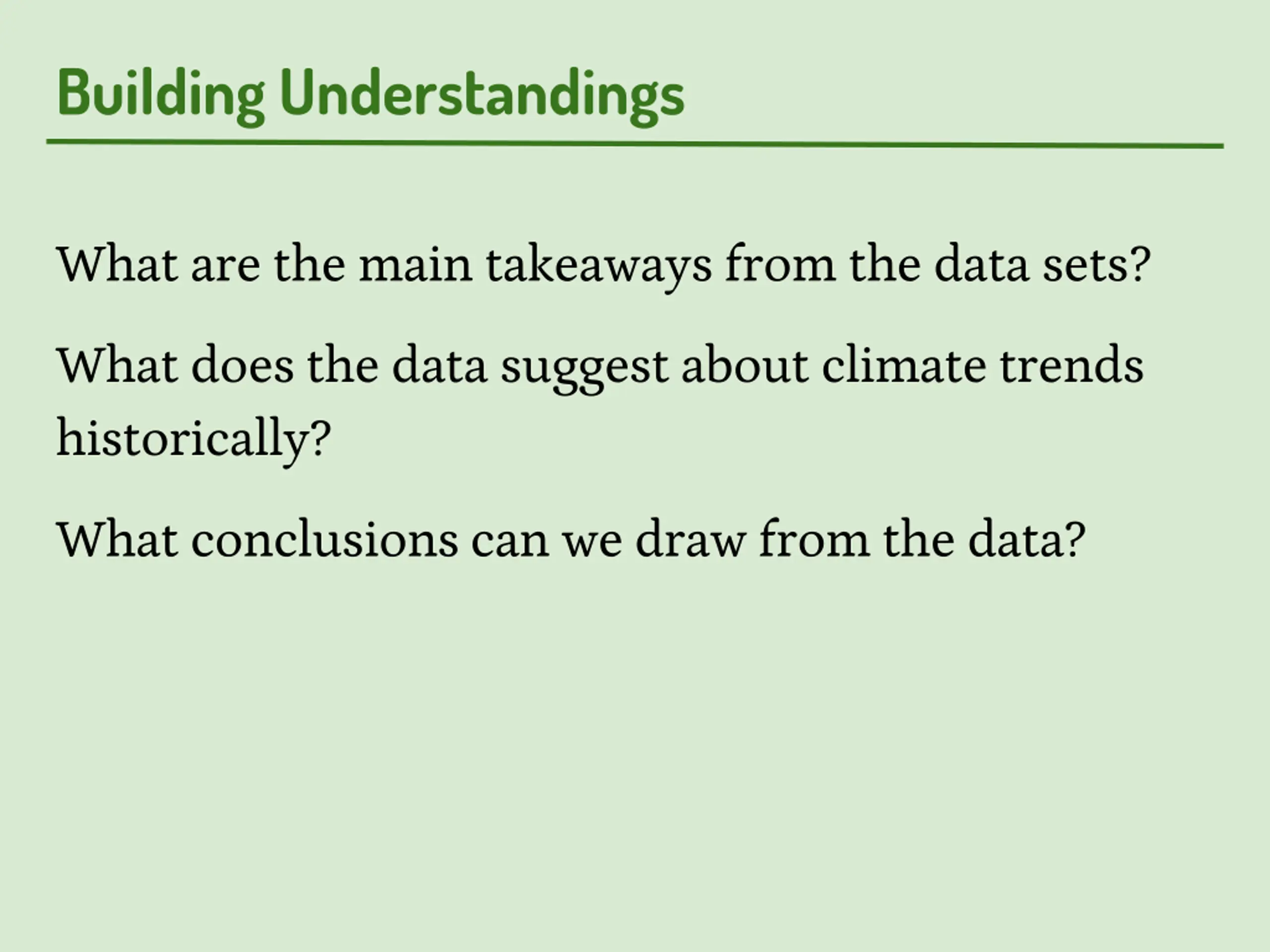 Building Understandings

What are the main takeaways from the data sets?

What does the data suggest about climate trends historically?

What conclusions can we draw from the data?